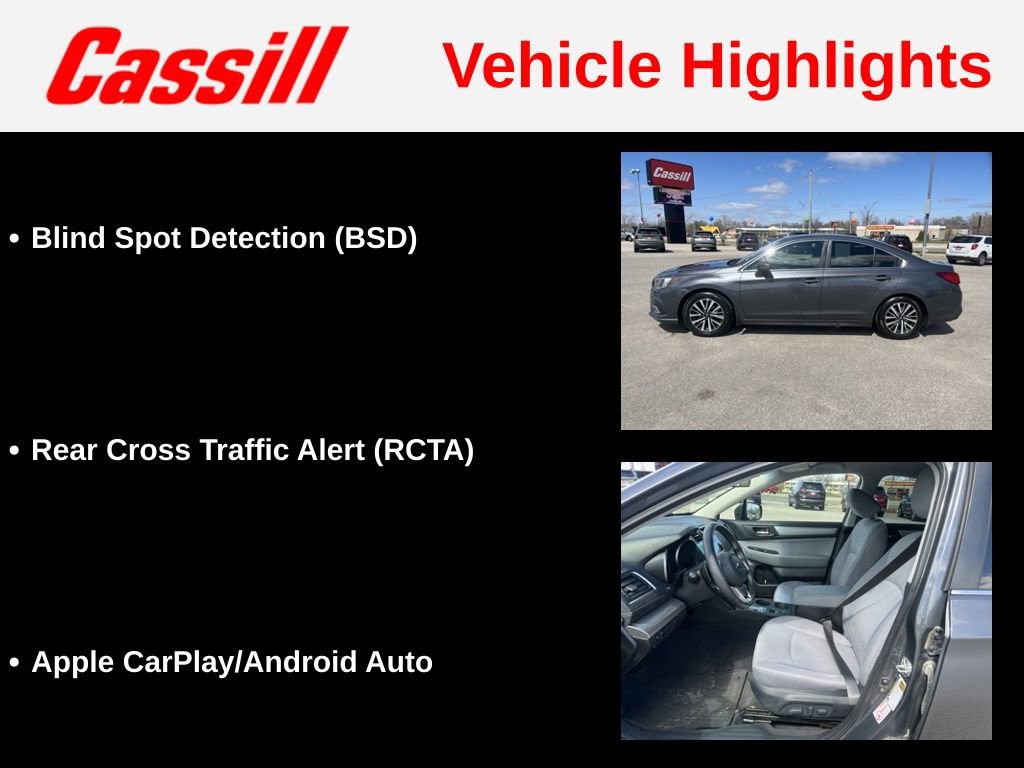 Cassill

Vehicle Highlights

• Blind Spot Detection (BSD)

• Rear Cross Traffic Alert (RCTA)

• Apple CarPlay/Android Auto

Cassill